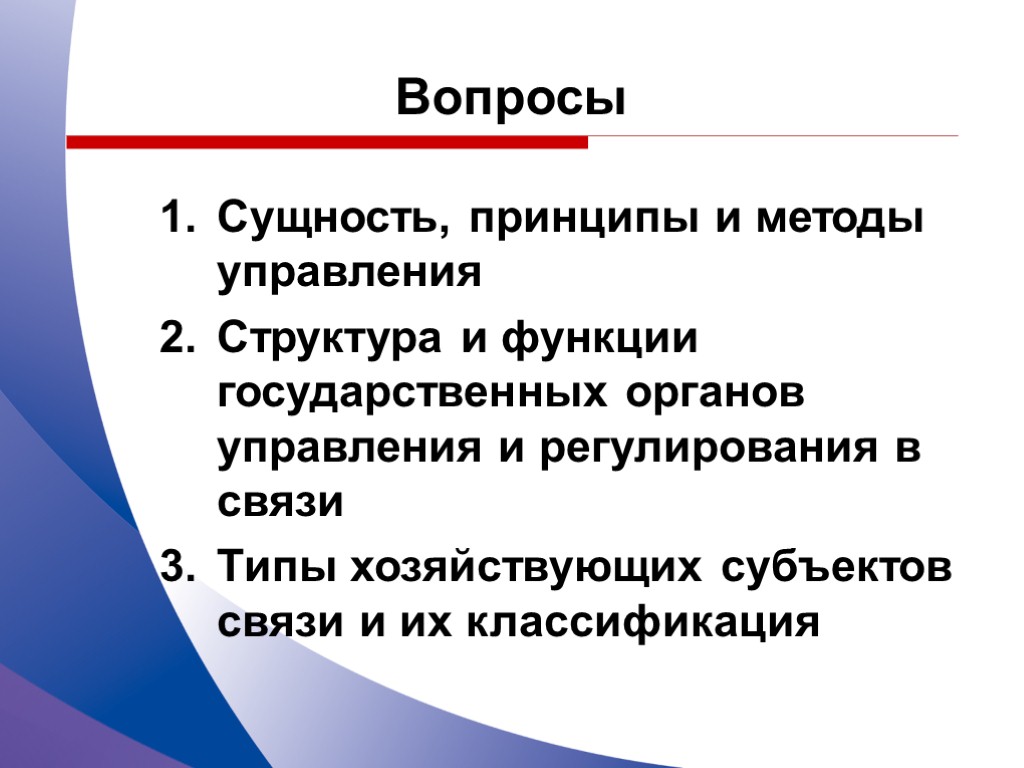 Вопросы

1. Сущность, принципы и методы управления
2. Структура и функции государственных органов управления и регулирования в связи
3. Типы хозяйствующих субъектов связи и их классификация